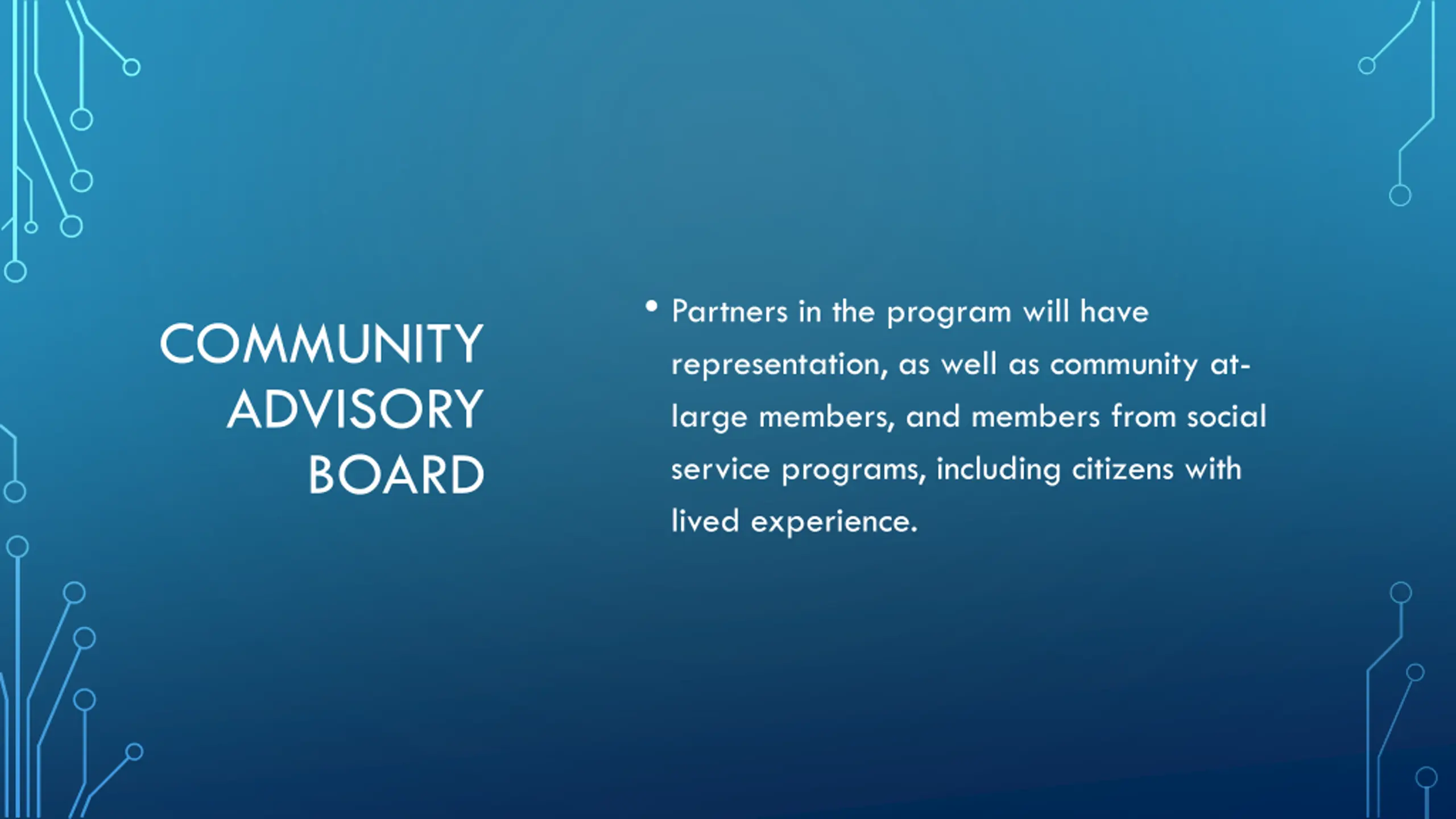 COMMUNITY ADVISORY BOARD

• Partners in the program will have representation, as well as community at-large members, and members from social service programs, including citizens with lived experience.